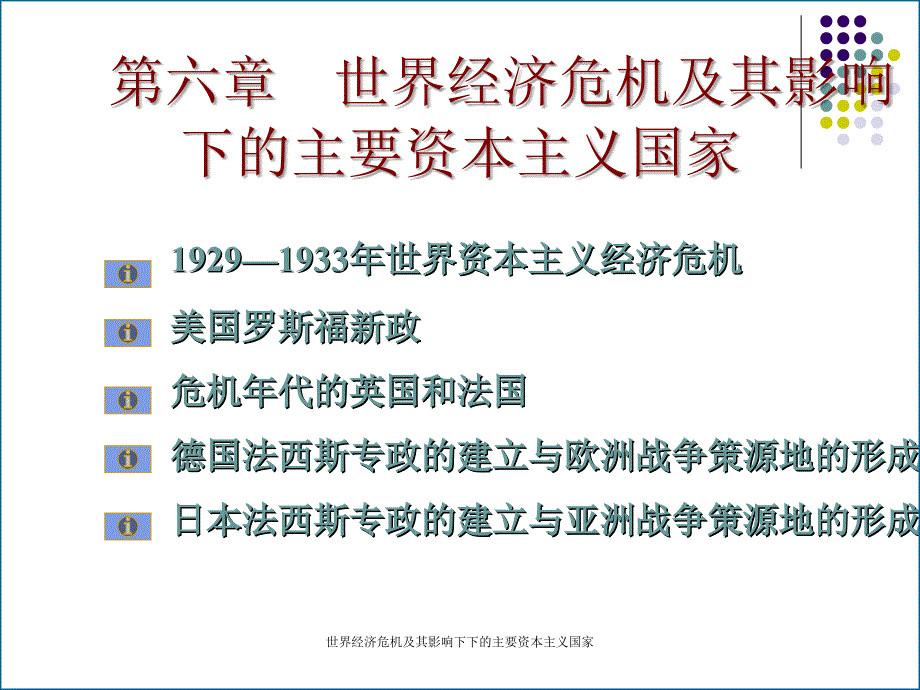 第六章　世界经济危机及其影响下的主要资本主义国家

1929—1933年世界资本主义经济危机

美国罗斯福新政

危机年代的英国和法国

德国法西斯专政的建立与欧洲战争策源地的形成

日本法西斯专政的建立与亚洲战争策源地的形成

世界经济危机及其影响下下的主要资本主义国家